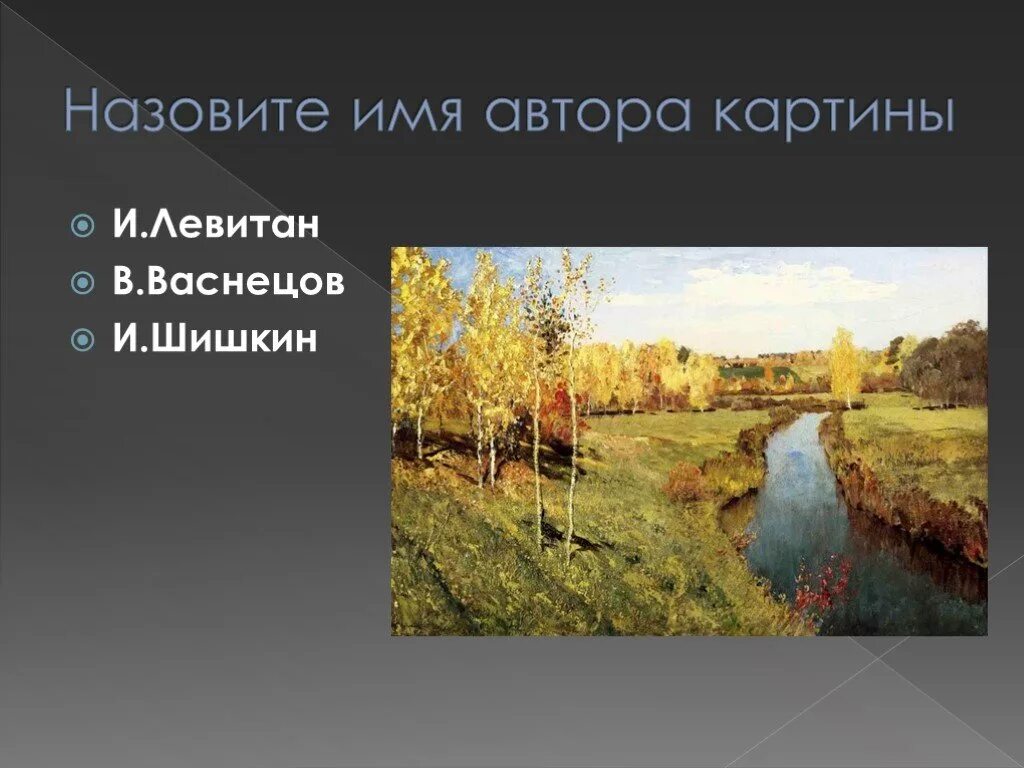 Назовите имя автора картины

И.Левитан
В.Васнецов
И.Шишкин